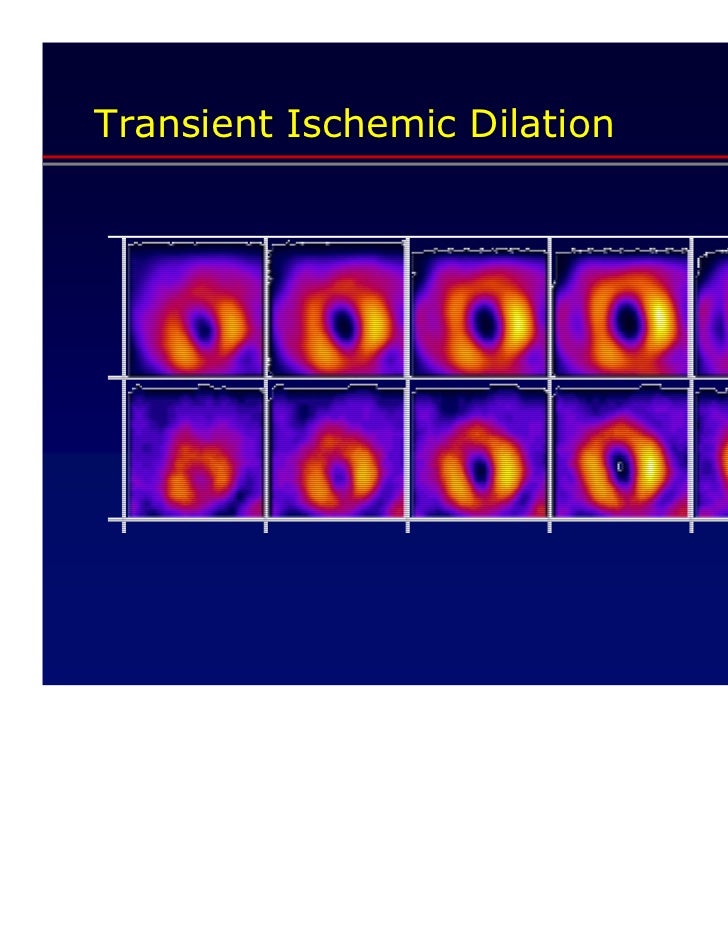 Transient Ischemic Dilation